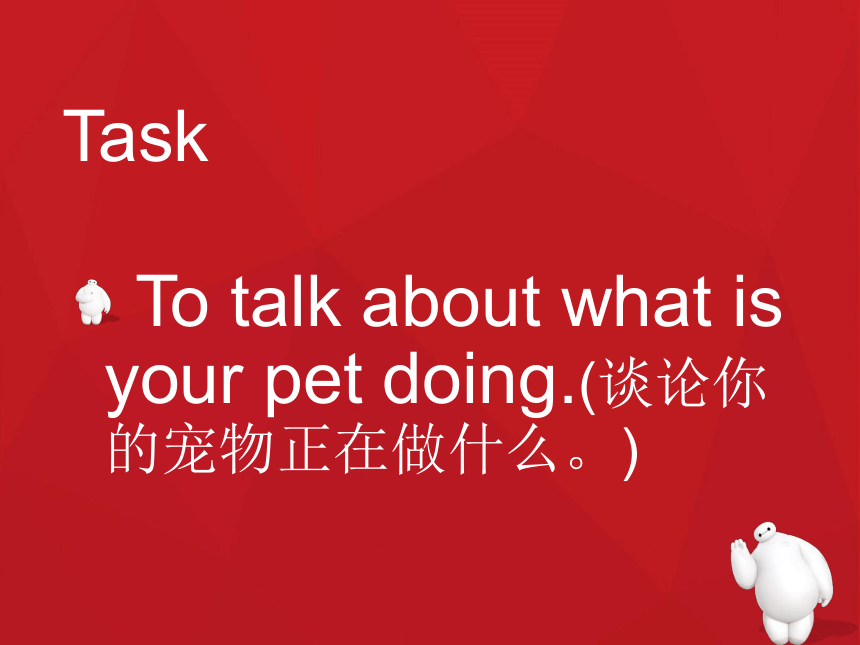 Task

To talk about what is your pet doing.(谈论你的宠物正在做什么。)